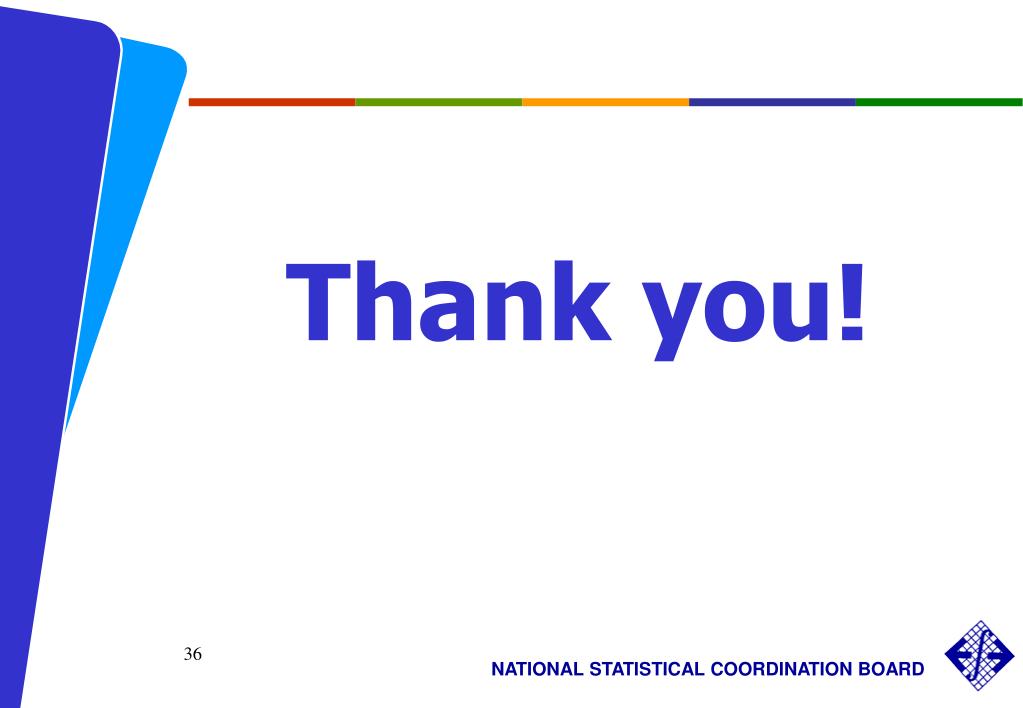 Thank you!

36

NATIONAL STATISTICAL COORDINATION BOARD